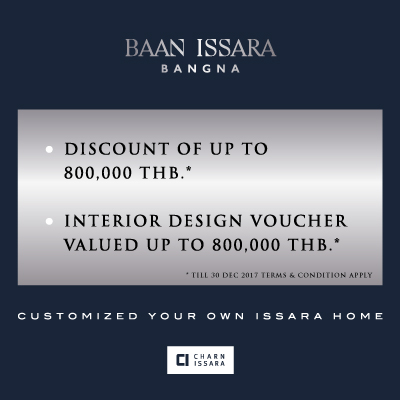 BAAN ISSARA
BANGNA

• DISCOUNT OF UP TO 800,000 THB.*

• INTERIOR DESIGN VOUCHER VALUED UP TO 800,000 THB.*

* TILL 30 DEC 2017 TERMS & CONDITION APPLY

CUSTOMIZED YOUR OWN ISSARA HOME

CI CHARN ISSARA